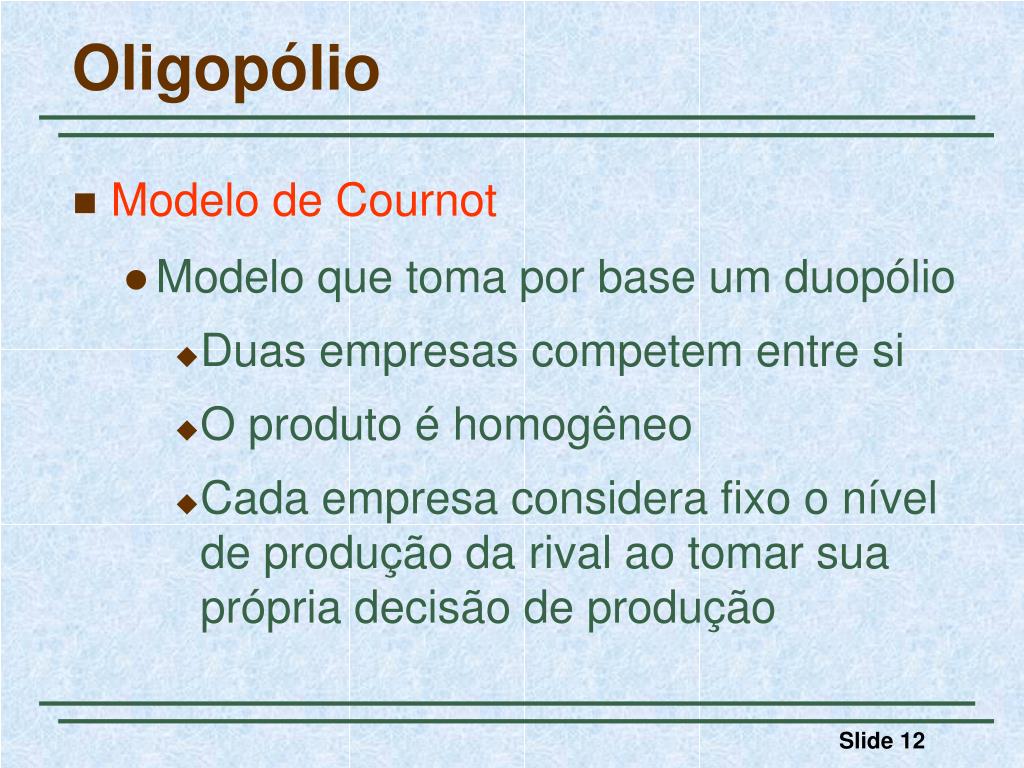 Oligopólio

Modelo de Cournot

Modelo que toma por base um duopólio

Duas empresas competem entre si

O produto é homogêneo

Cada empresa considera fixo o nível de produção da rival ao tomar sua própria decisão de produção

Slide 12